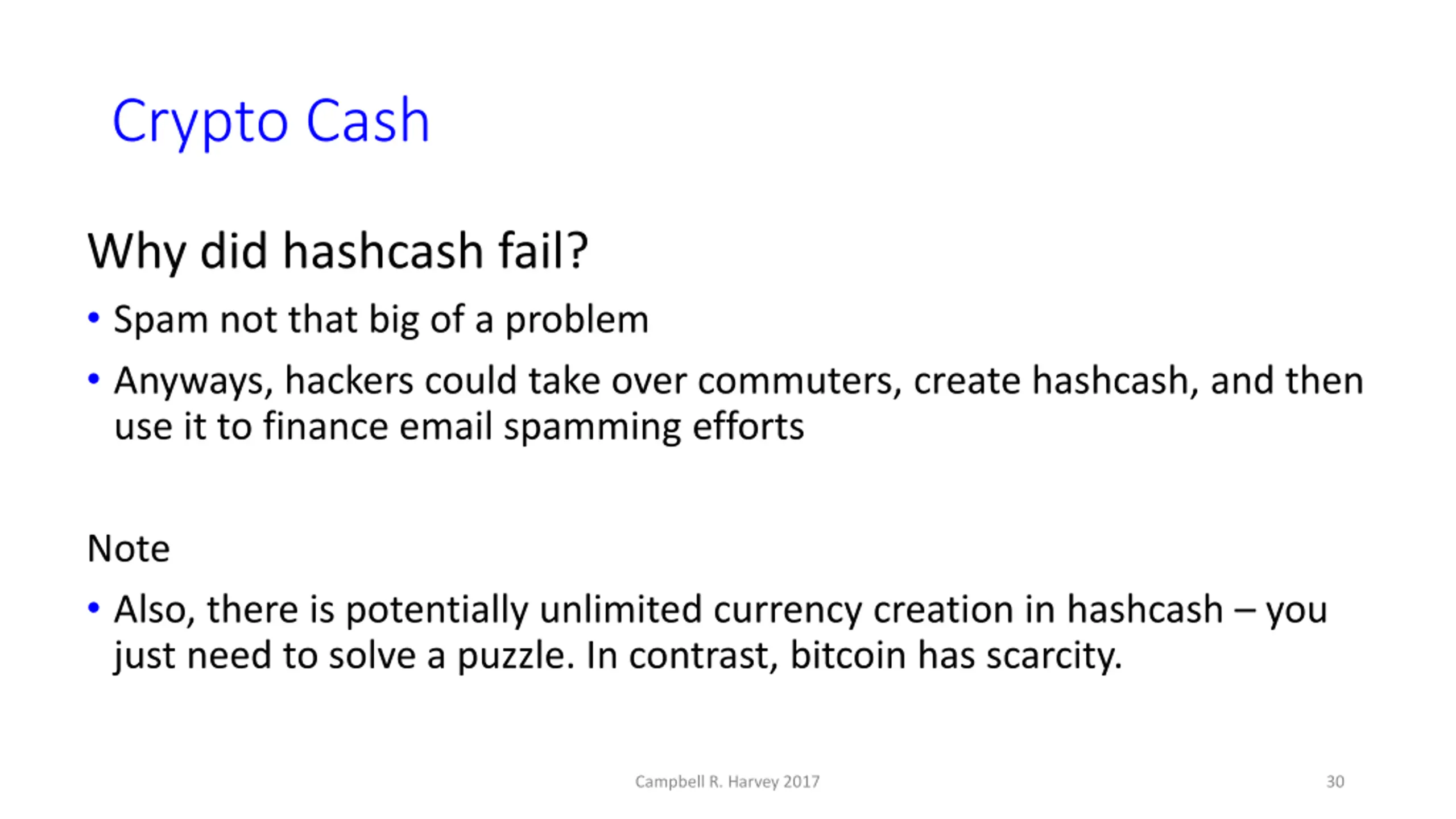 Crypto Cash

Why did hashcash fail?

• Spam not that big of a problem
• Anyways, hackers could take over commuters, create hashcash, and then use it to finance email spamming efforts

Note

• Also, there is potentially unlimited currency creation in hashcash – you just need to solve a puzzle. In contrast, bitcoin has scarcity.

Campbell R. Harvey 2017

30